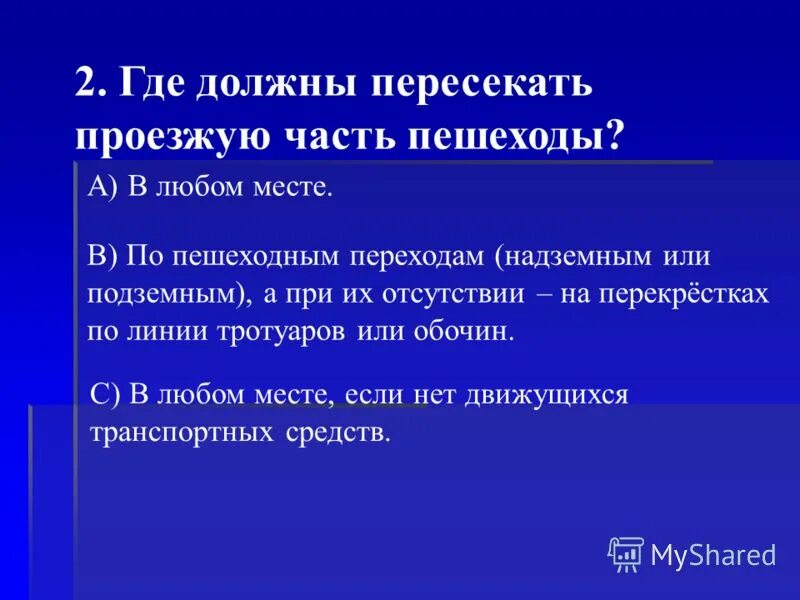 2. Где должны пересекать проезжую часть пешеходы?

А) В любом месте.

В) По пешеходным переходам (надземным или подземным), а при их отсутствии – на перекрёстках по линии тротуаров или обочин.

С) В любом месте, если нет движущихся транспортных средств.

MyShared